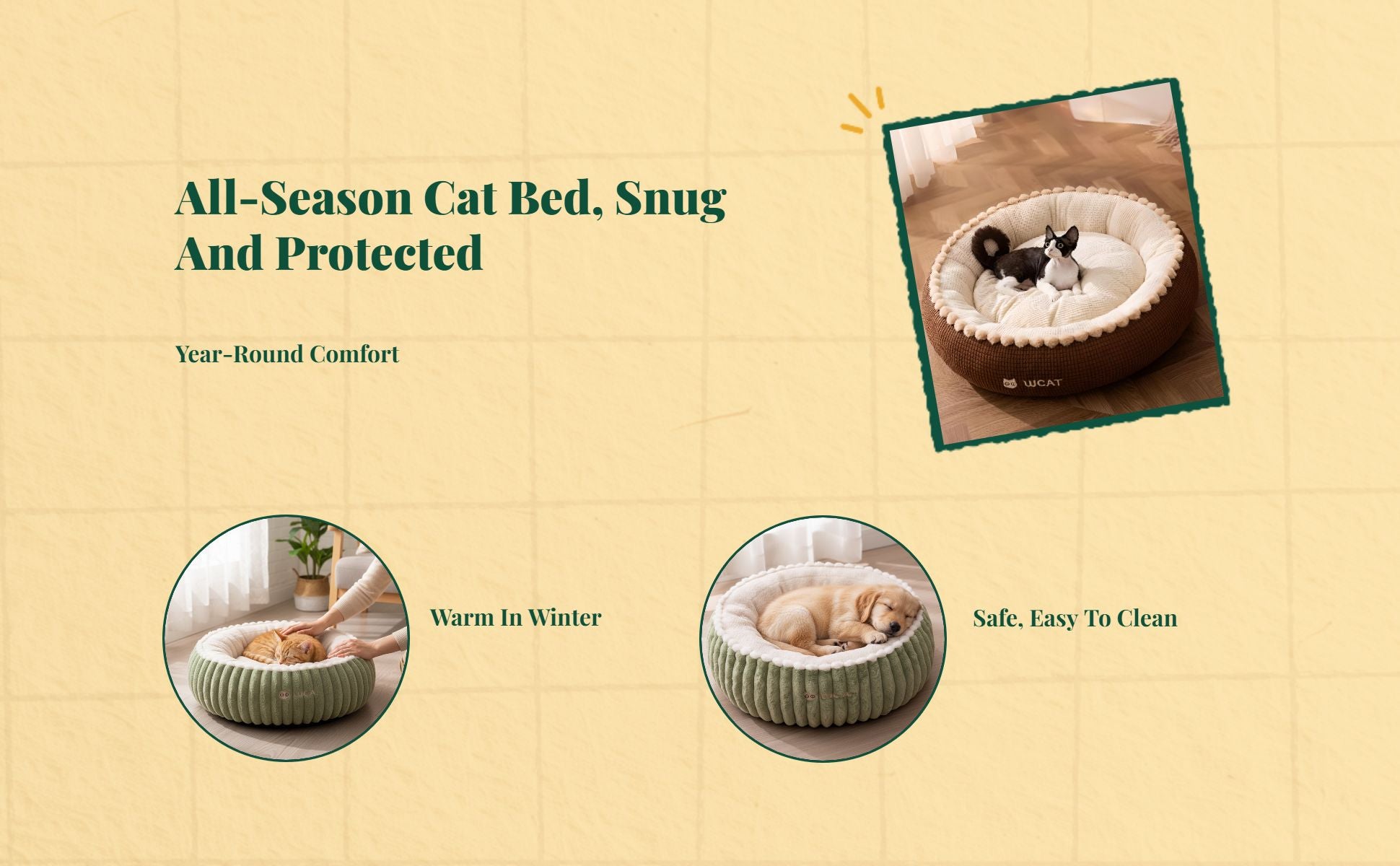 All-Season Cat Bed, Snug And Protected

Year-Round Comfort

WCAT

Warm In Winter

Safe, Easy To Clean